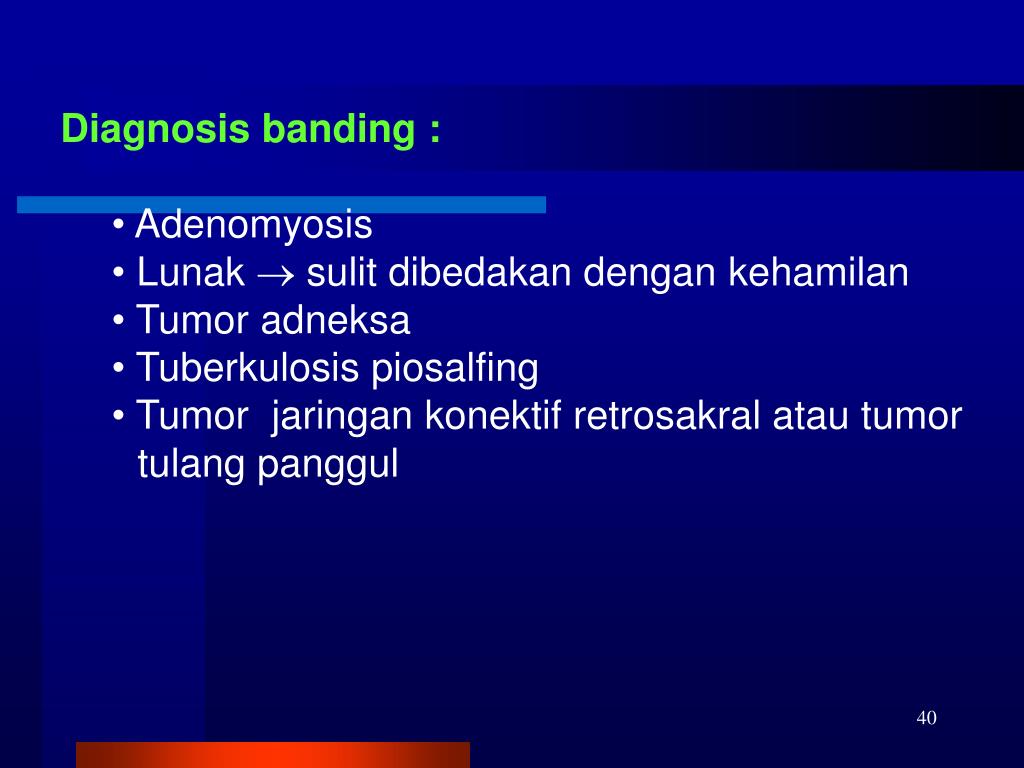 Diagnosis banding :

• Adenomyosis
• Lunak $\rightarrow$ sulit dibedakan dengan kehamilan
• Tumor adneksa
• Tuberkulosis piosalfing
• Tumor  jaringan konektif retrosakral atau tumor tulang panggul

40